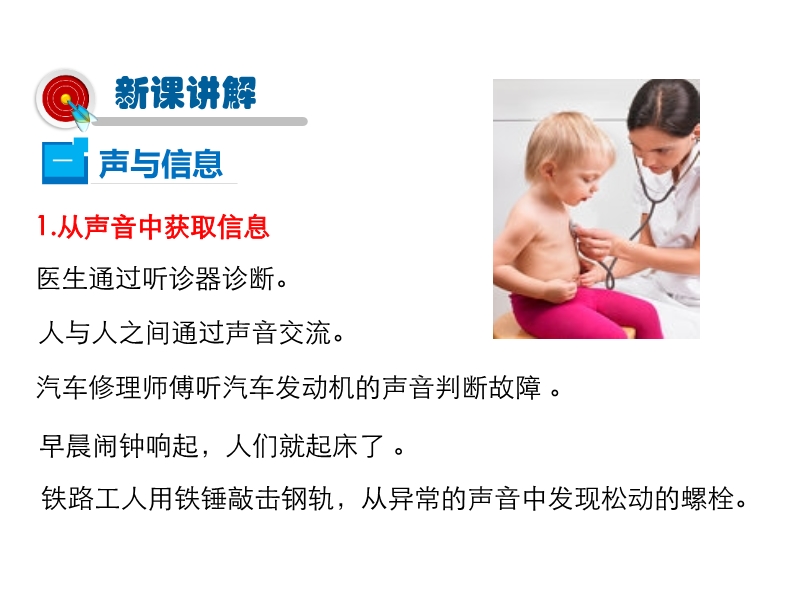 新课讲解

一 声与信息

1.从声音中获取信息

医生通过听诊器诊断。

人与人之间通过声音交流。

汽车修理师傅听汽车发动机的声音判断故障 。

早晨闹钟响起，人们就起床了 。

铁路工人用铁锤敲击钢轨，从异常的声音中发现松动的螺栓。